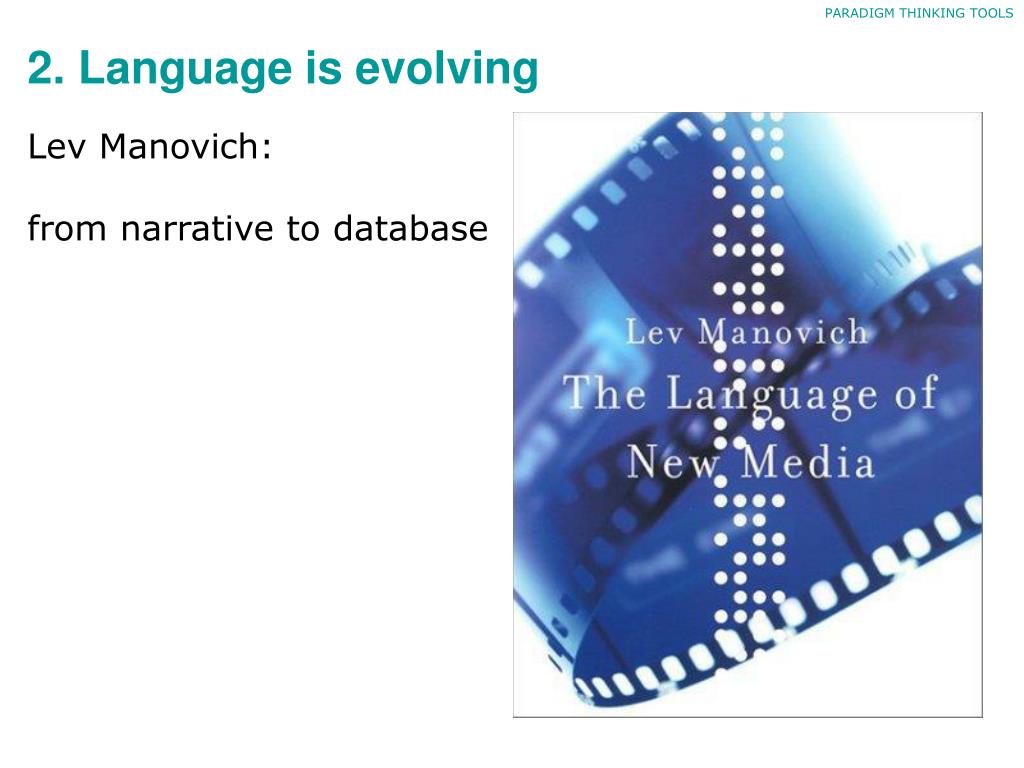 PARADIGM THINKING TOOLS

2. Language is evolving

Lev Manovich:

from narrative to database

Lev Manovich
The Language of
New Media